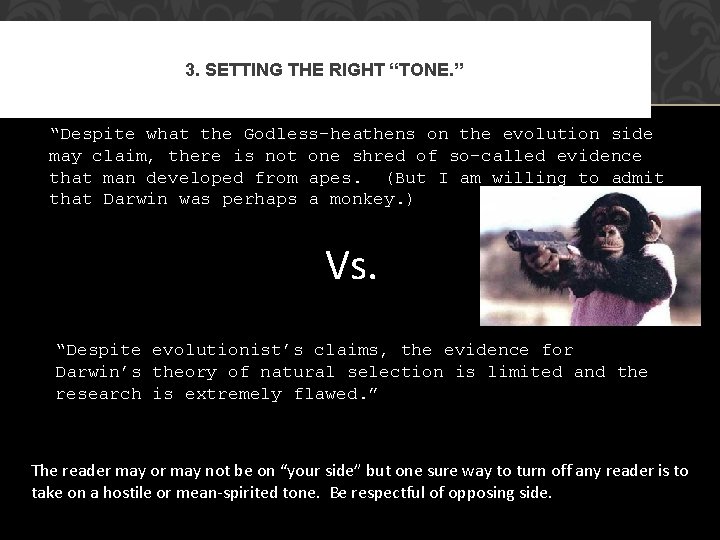 3. SETTING THE RIGHT “TONE.”

“Despite what the Godless-heathens on the evolution side may claim, there is not one shred of so-called evidence that man developed from apes. (But I am willing to admit that Darwin was perhaps a monkey.)

Vs.

“Despite evolutionist’s claims, the evidence for Darwin’s theory of natural selection is limited and the research is extremely flawed.”

The reader may or may not be on “your side” but one sure way to turn off any reader is to take on a hostile or mean-spirited tone. Be respectful of opposing side.